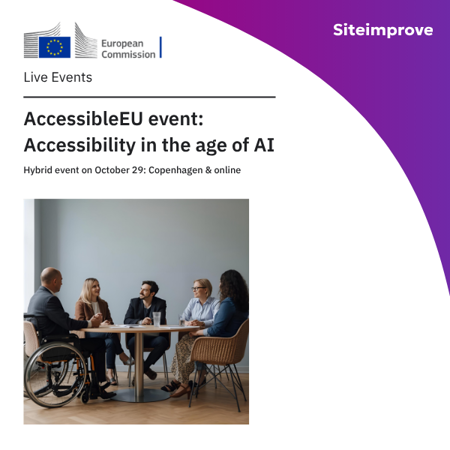 European Commission

Siteimprove

Live Events

AccessibleEU event: Accessibility in the age of AI

Hybrid event on October 29: Copenhagen & online